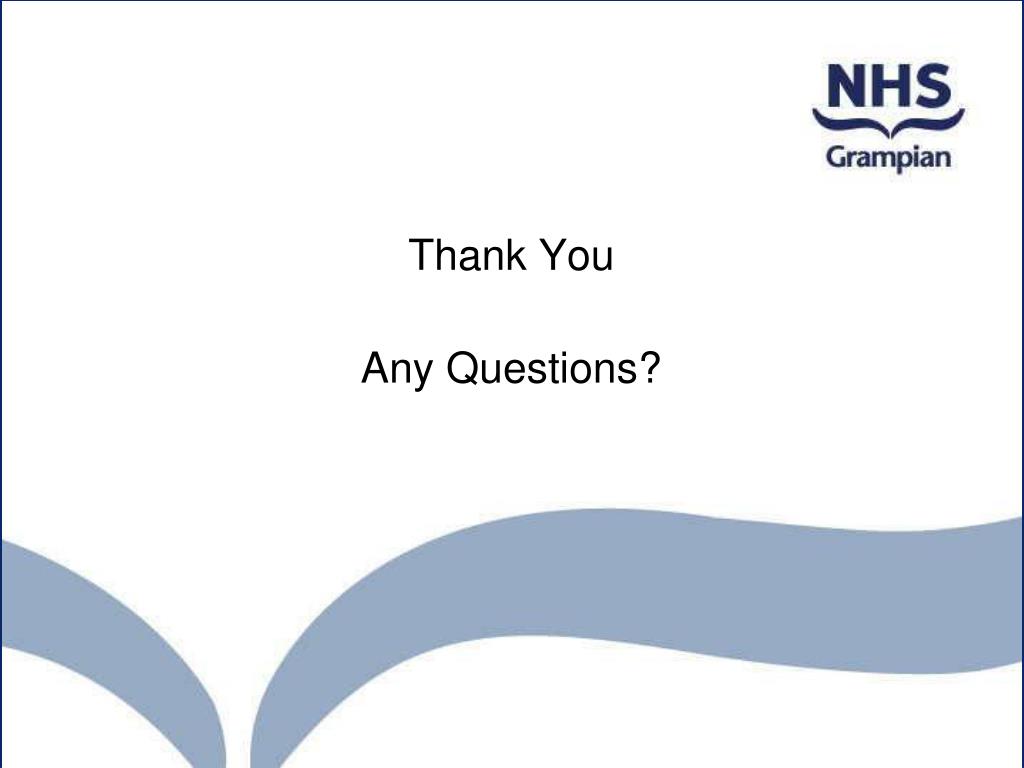 NHS
Grampian

Thank You

Any Questions?